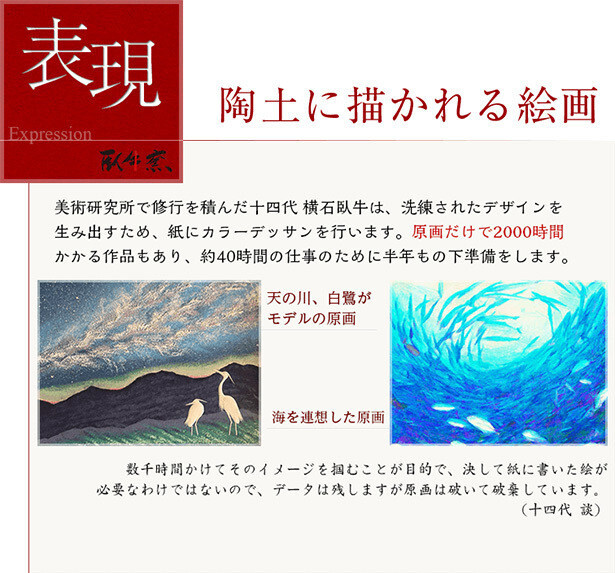 表現

Expression

臥牛窯

陶土に描かれる絵画

美術研究所で修行を積んだ十四代 横石臥牛は、洗練されたデザインを生み出すため、紙にカラーデッサンを行います。原画だけで2000時間かかる作品もあり、約40時間の仕事のために半年もの下準備をします。

天の川、白鷺がモデルの原画

海を連想した原画

数千時間かけてそのイメージを掴むことが目的で、決して紙に書いた絵が必要なわけではないので、データは残しますが原画は破いて破棄しています。
（十四代 談）